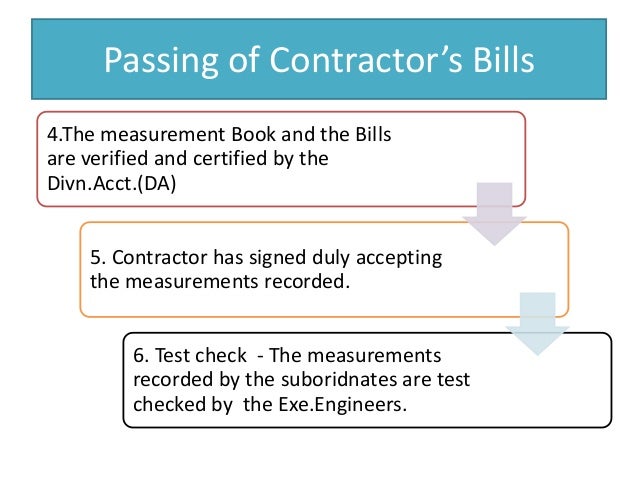 Passing of Contractor’s Bills

4.The measurement Book and the Bills are verified and certified by the Divn.Acct.(DA)

5. Contractor has signed duly accepting the measurements recorded.

6. Test check - The measurements recorded by the suboridnates are test checked by the Exe.Engineers.